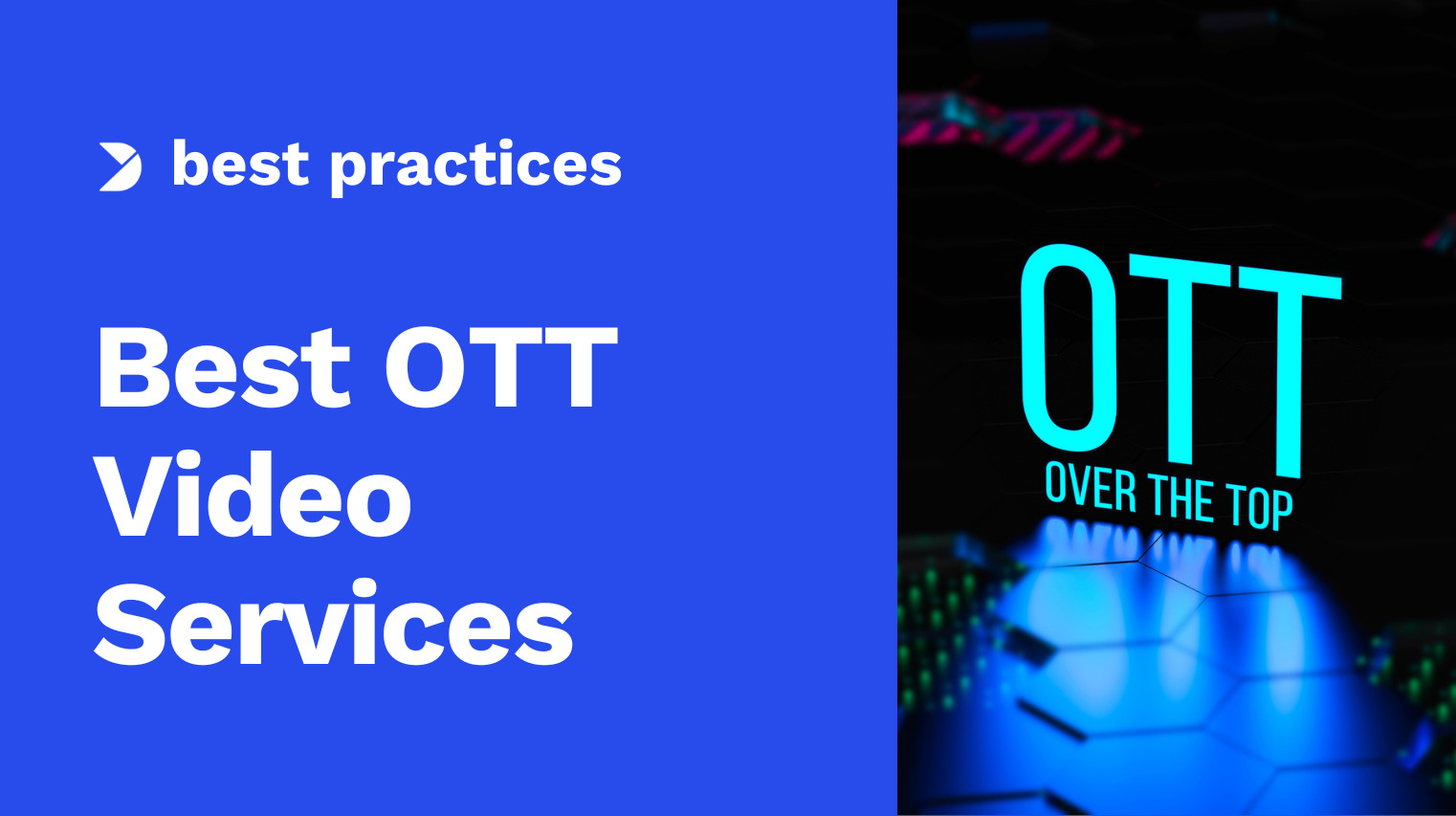 best practices

Best OTT Video Services

OTT
OVER THE TOP